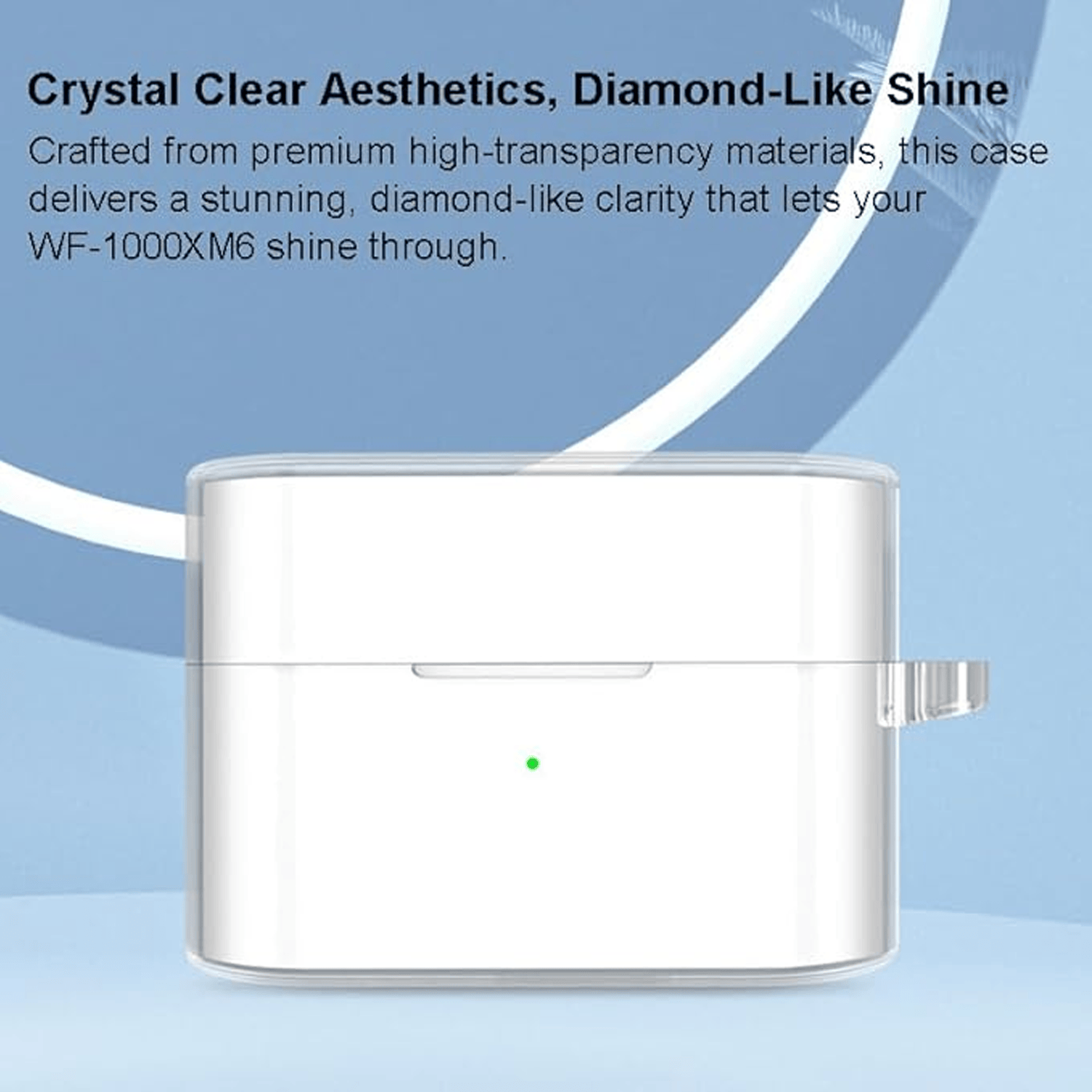 Crystal Clear Aesthetics, Diamond-Like Shine

Crafted from premium high-transparency materials, this case delivers a stunning, diamond-like clarity that lets your WF-1000XM6 shine through.